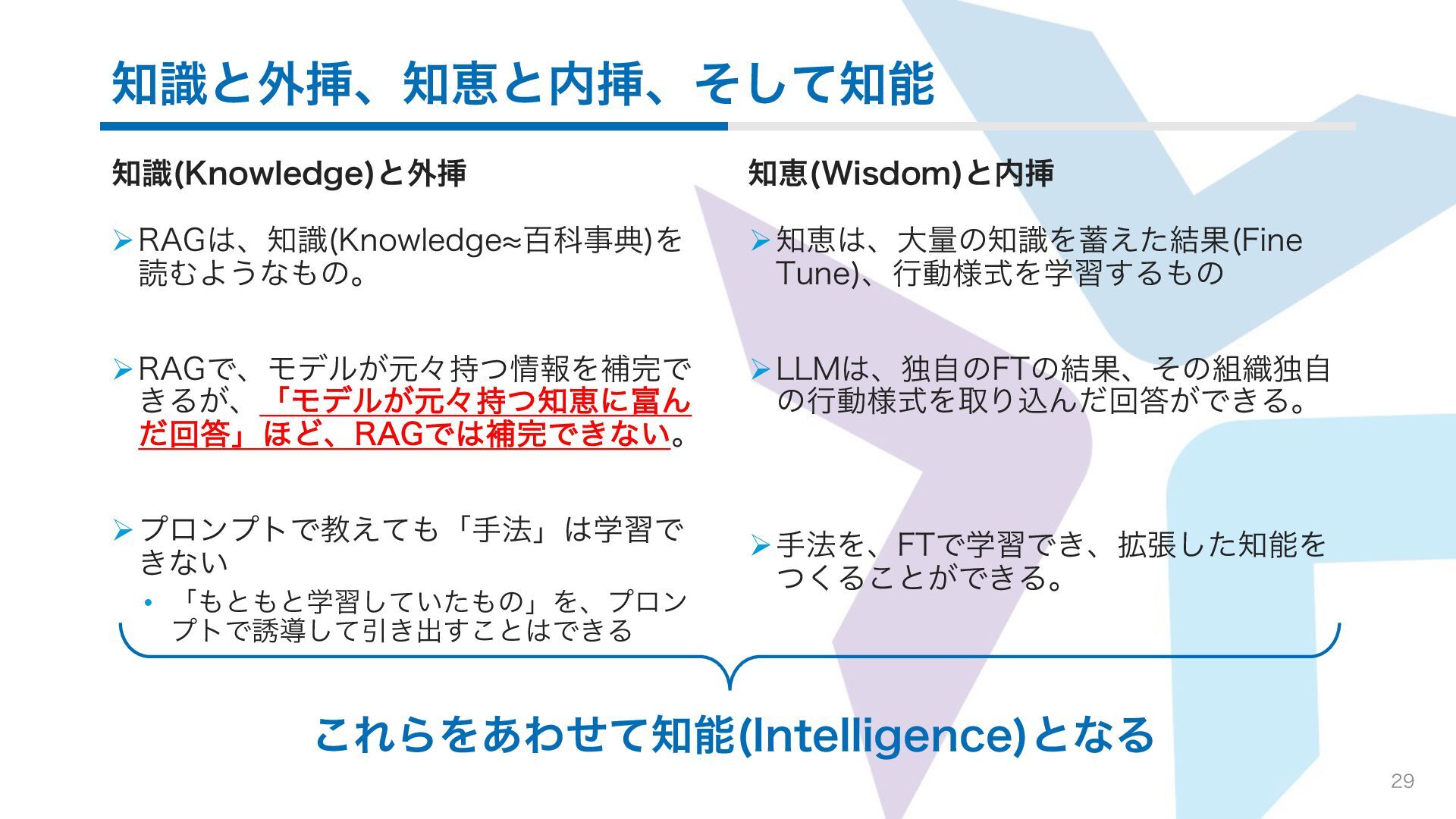 知識と外挿、知恵と内挿、そして知能

知識(Knowledge)と外挿

➢ RAGは、知識(Knowledge≈百科事典)を読むようなもの。

➢ RAGで、モデルが元々持つ情報を補完できるが、「モデルが元々持つ知恵に富んだ回答」ほど、RAGでは補完できない。

➢ プロンプトで教えても「手法」は学習できない

• 「もともと学習していたもの」を、プロンプトで誘導して引き出すことはできる

知恵(Wisdom)と内挿

➢ 知恵は、大量の知識を蓄えた結果(Fine Tune)、行動様式を学習するもの

➢ LLMは、独自のFTの結果、その組織独自の行動様式を取り込んだ回答ができる。

➢ 手法を、FTで学習でき、拡張した知能をつくることができる。

これらをあわせて知能(Intelligence)となる

29